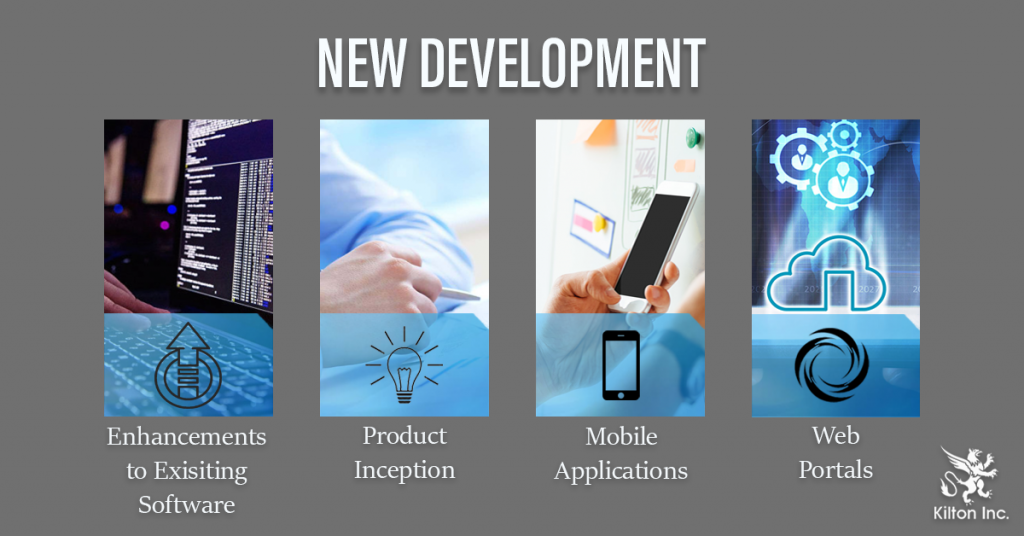 NEW DEVELOPMENT

Enhancements to Exisiting Software

Product Inception

Mobile Applications

Web Portals

Kilton Inc.